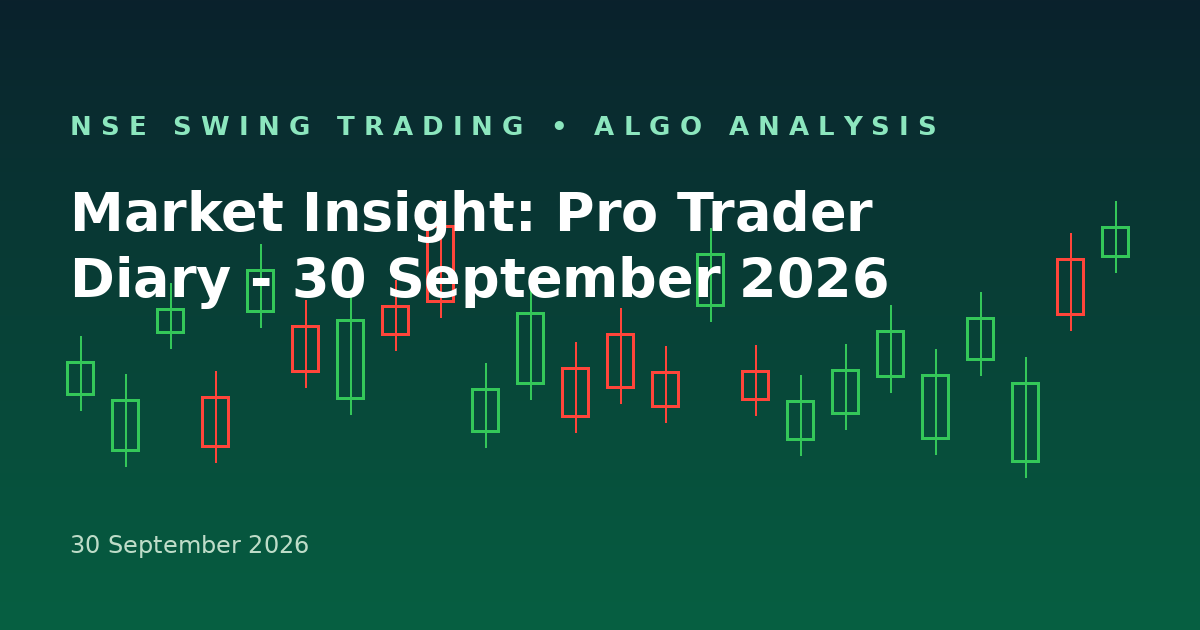 NSE SWING TRADING • ALGO ANALYSIS

Market Insight: Pro Trader Diary - 30 September 2026

30 September 2026